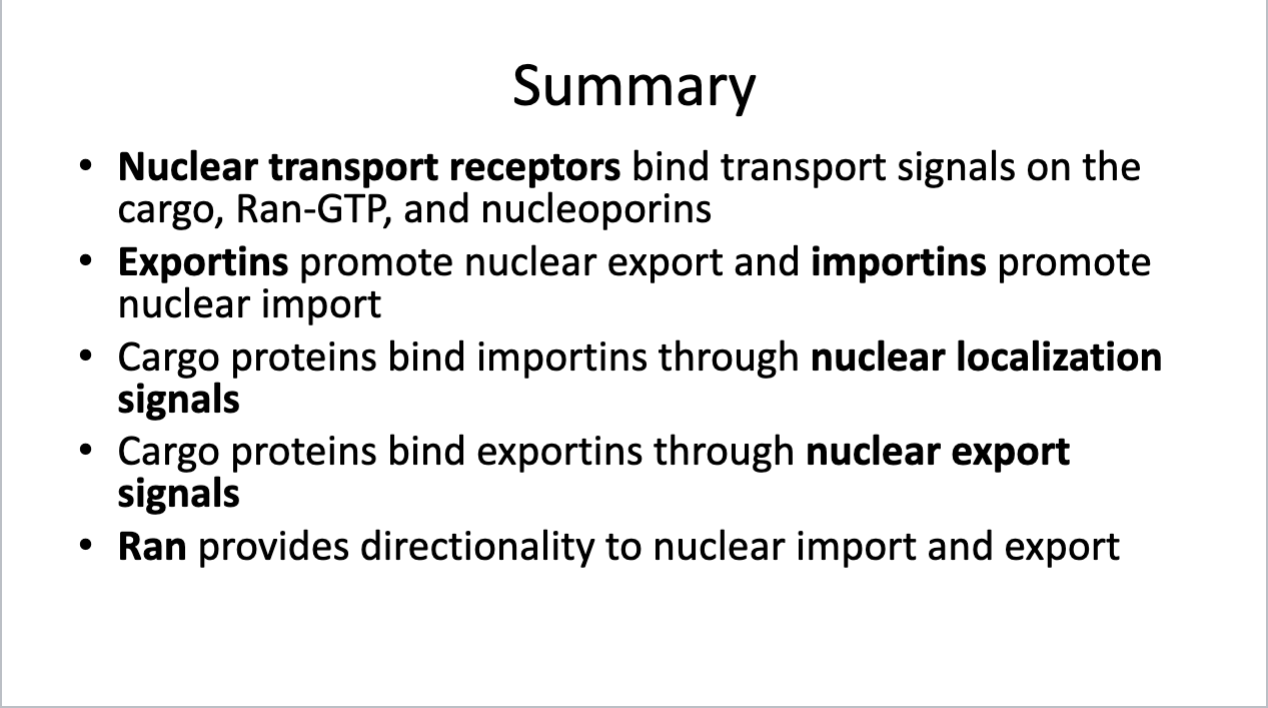 Summary

• Nuclear transport receptors bind transport signals on the cargo, Ran-GTP, and nucleoporins
• Exportins promote nuclear export and importins promote nuclear import
• Cargo proteins bind importins through nuclear localization signals
• Cargo proteins bind exportins through nuclear export signals
• Ran provides directionality to nuclear import and export